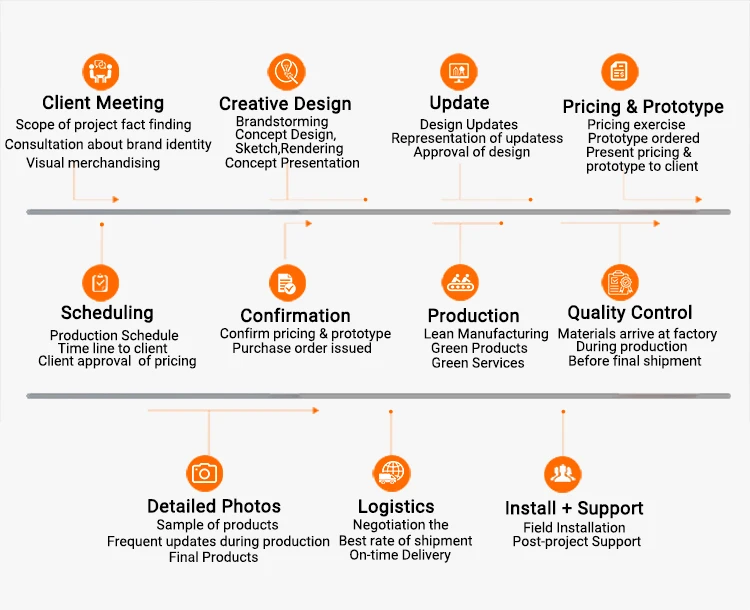 Client Meeting
Scope of project fact finding
Consultation about brand identity
Visual merchandising

Creative Design
Brandstorming
Concept Design,
Sketch,Rendering
Concept Presentation

Update
Design Updates
Representation of updatess
Approval of design

Pricing & Prototype
Pricing exercise
Prototype ordered
Present pricing &
prototype to client

Scheduling
Production Schedule
Time line to client
Client approval of pricing

Confirmation
Confirm pricing & prototype
Purchase order issued

Production
Lean Manufacturing
Green Products
Green Services

Quality Control
Materials arrive at factory
During production
Before final shipment

Detailed Photos
Sample of products
Frequent updates during production
Final Products

Logistics
Negotiation the
Best rate of shipment
On-time Delivery

Install + Support
Field Installation
Post-project Support